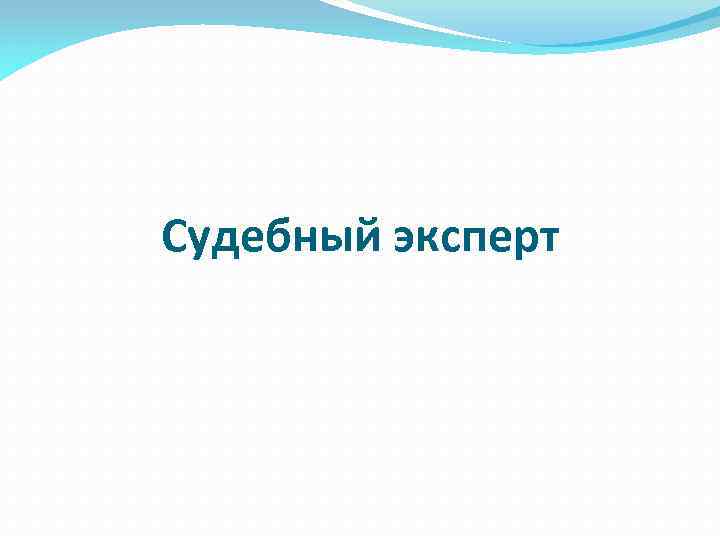 Судебный эксперт